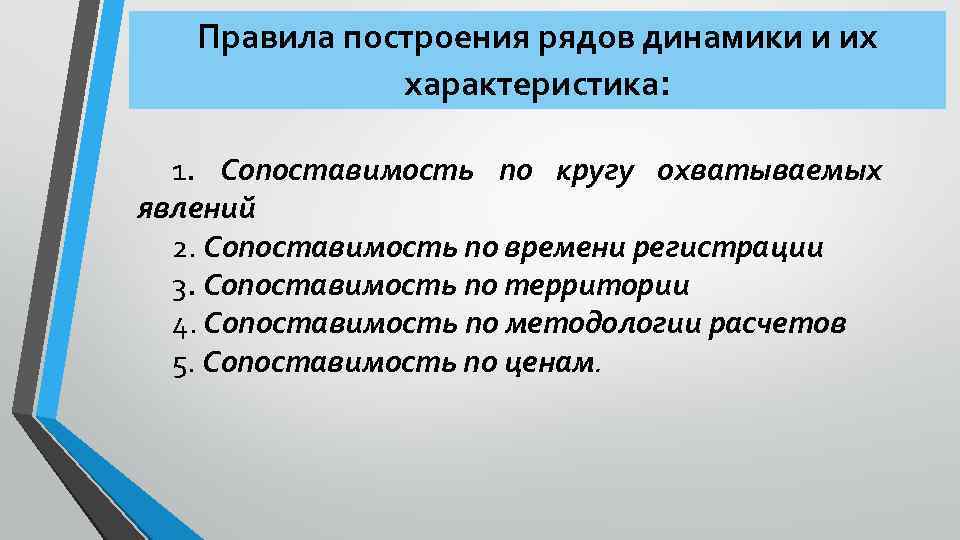 Правила построения рядов динамики и их характеристика:

1. Сопоставимость по кругу охватываемых явлений
2. Сопоставимость по времени регистрации
3. Сопоставимость по территории
4. Сопоставимость по методологии расчетов
5. Сопоставимость по ценам.